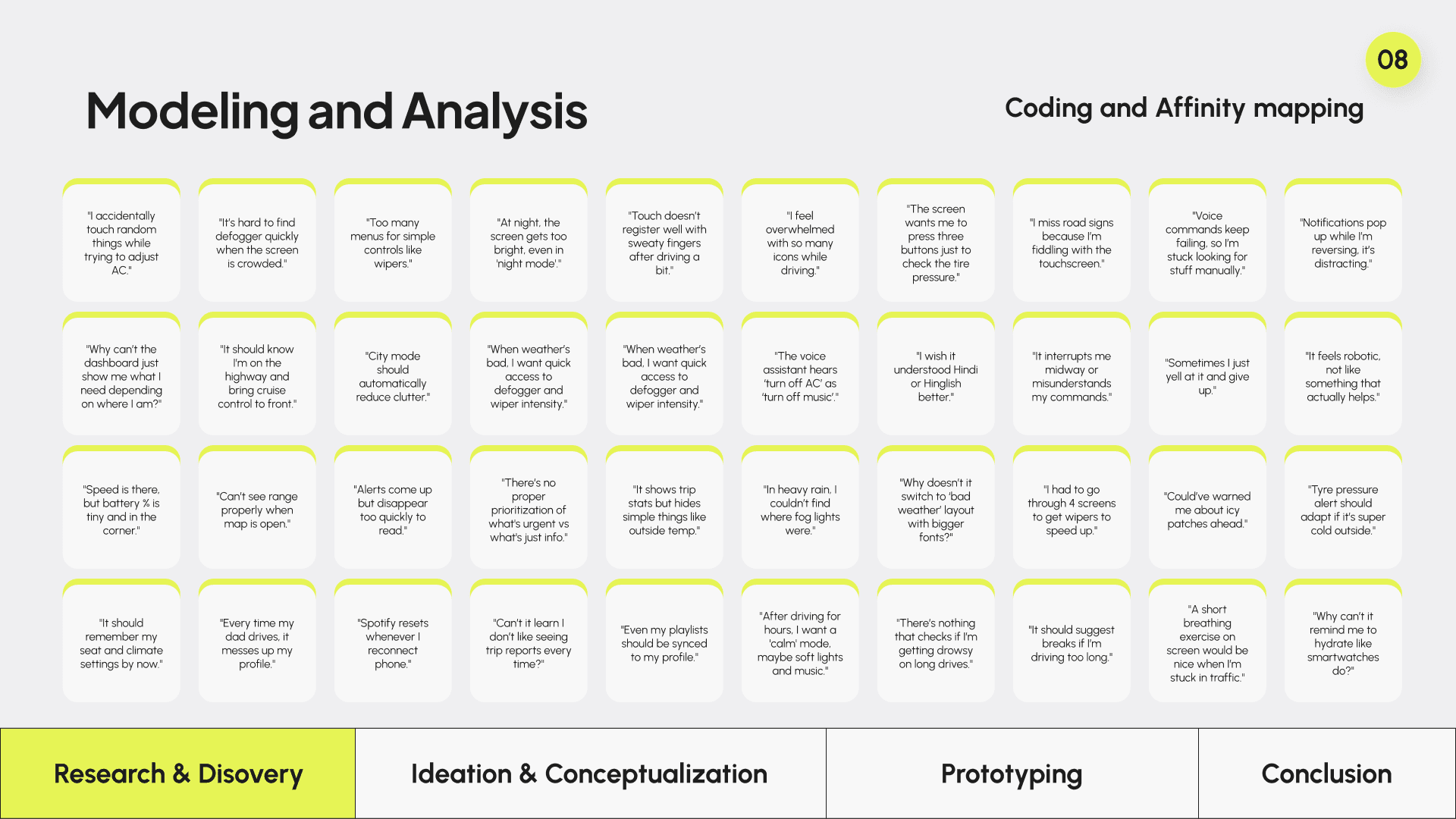 08

Modeling and Analysis

Coding and Affinity mapping

"I accidentally touch random things while trying to adjust AC."

"It's hard to find defogger quickly when the screen is crowded."

"Too many menus for simple controls like wipers."

"At night, the screen gets too bright, even in 'night mode'."

"Touch doesn't register well with sweaty fingers after driving a bit."

"I feel overwhelmed with so many icons while driving."

"The screen wants me to press three buttons just to check the tire pressure."

"I miss road signs because I'm fiddling with the touchscreen."

"Voice commands keep failing, so I'm stuck looking for stuff manually."

"Notifications pop up while I'm reversing, it's distracting."

"Why can't the dashboard just show me what I need depending on where I am?"

"It should know I'm on the highway and bring cruise control to front."

"City mode should automatically reduce clutter."

"When weather's bad, I want quick access to defogger and wiper intensity."

"When weather's bad, I want quick access to defogger and wiper intensity."

"The voice assistant hears 'turn off AC' as 'turn off music'."

"I wish it understood Hindi or Hinglish better."

"It interrupts me midway or misunderstands my commands."

"Sometimes I just yell at it and give up."

"It feels robotic, not like something that actually helps."

"Speed is there, but battery % is tiny and in the corner."

"Can't see range properly when map is open."

"Alerts come up but disappear too quickly to read."

"There's no proper prioritization of what's urgent vs what's just info."

"It shows trip stats but hides simple things like outside temp."

"In heavy rain, I couldn't find where fog lights were."

"Why doesn't it switch to 'bad weather' layout with bigger fonts?"

"I had to go through 4 screens to get wipers to speed up."

"Could've warned me about icy patches ahead."

"Tyre pressure alert should adapt if it's super cold outside."

"It should remember my seat and climate settings by now."

"Every time my dad drives, it messes up my profile."

"Spotify resets whenever I reconnect phone."

"Can't it learn I don't like seeing trip reports every time?"

"Even my playlists should be synced to my profile."

"After driving for hours, I want a 'calm' mode, maybe soft lights and music."

"There's nothing that checks if I'm getting drowsy on long drives."

"It should suggest breaks if I'm driving too long."

"A short breathing exercise on screen would be nice when I'm stuck in traffic."

"Why can't it remind me to hydrate like smartwatches do?"

Research & Disovery

Ideation & Conceptualization

Prototyping

Conclusion